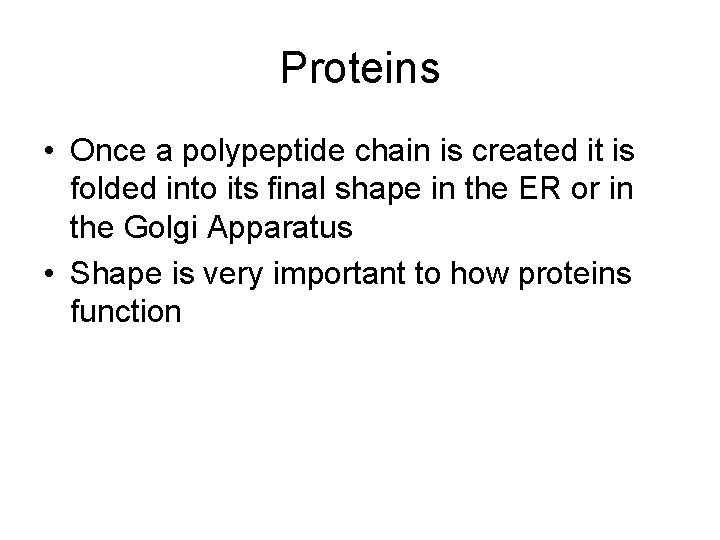 Proteins

• Once a polypeptide chain is created it is folded into its final shape in the ER or in the Golgi Apparatus
• Shape is very important to how proteins function